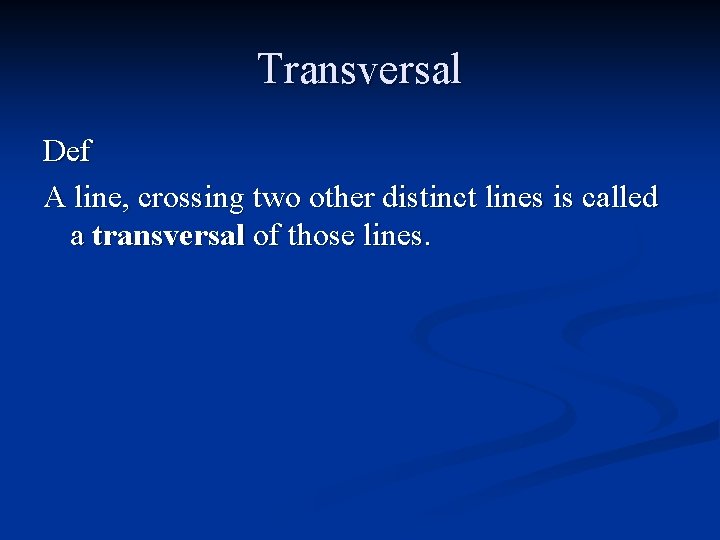 Transversal

Def

A line, crossing two other distinct lines is called a transversal of those lines.